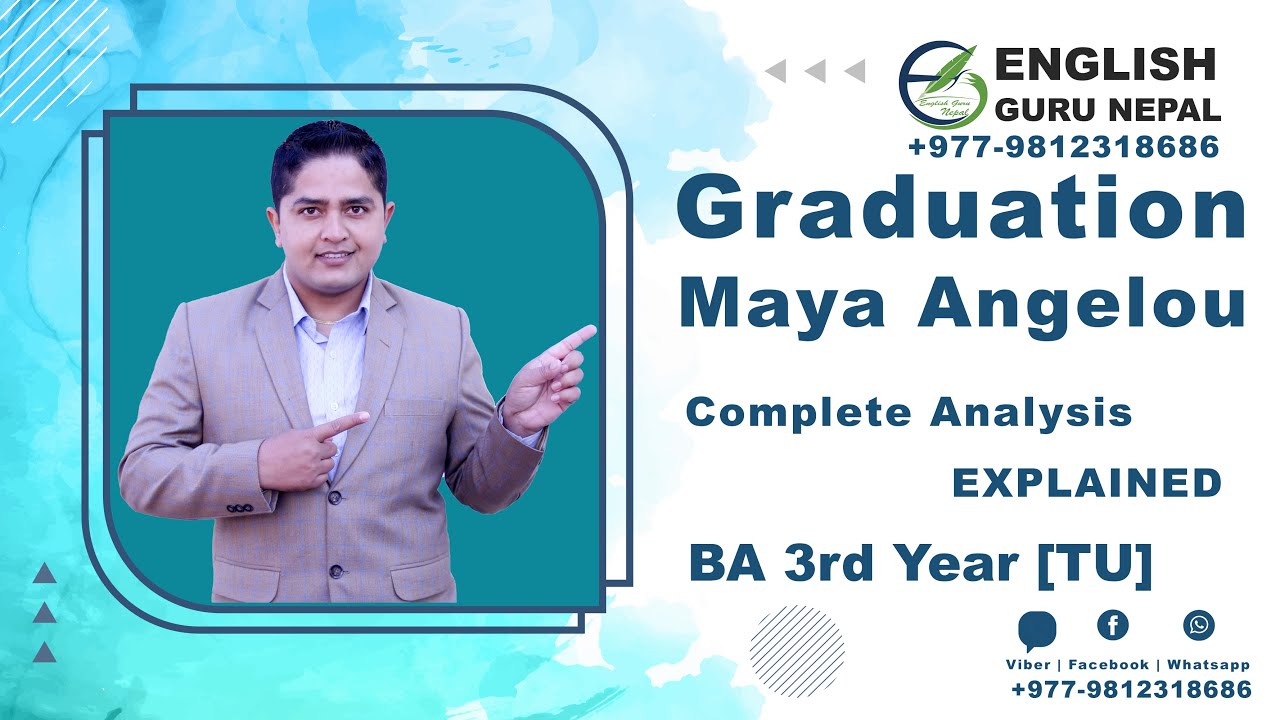 English Guru Nepal

ENGLISH GURU NEPAL
+977-9812318686

Graduation
Maya Angelou

Complete Analysis
EXPLAINED

BA 3rd Year [TU]

Viber | Facebook | Whatsapp
+977-9812318686